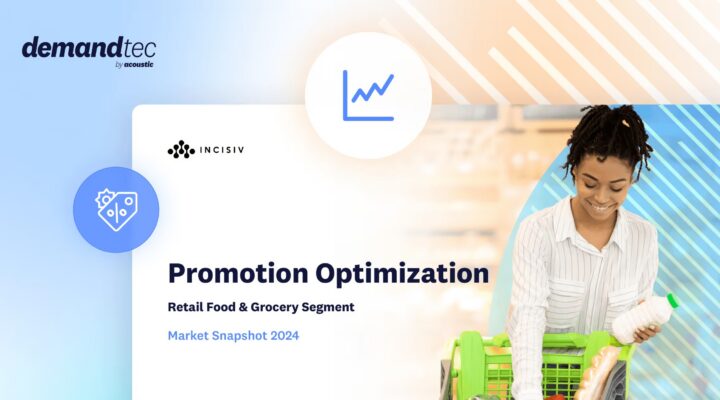 demandtec
by acoustic

INCISIV

Promotion Optimization

Retail Food & Grocery Segment

Market Snapshot 2024